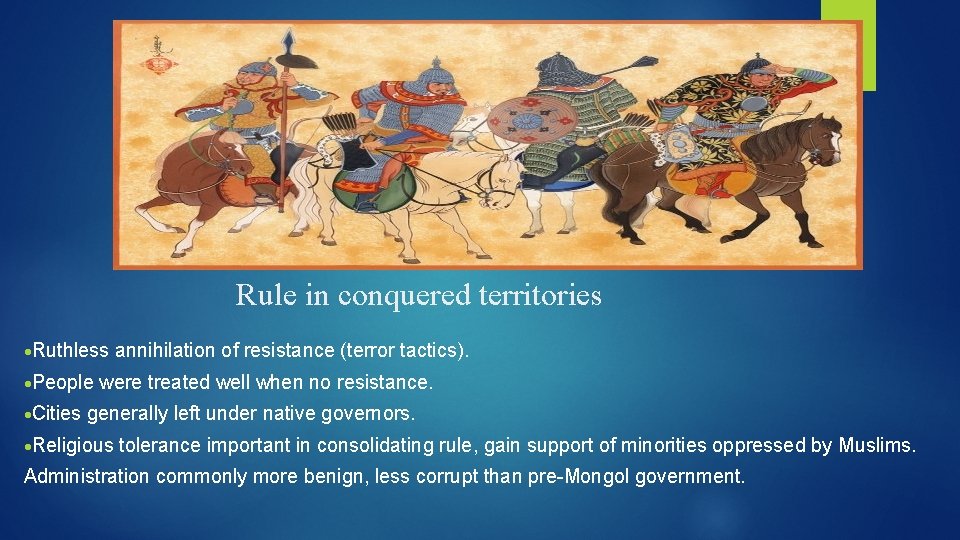 Rule in conquered territories

•Ruthless annihilation of resistance (terror tactics).

•People were treated well when no resistance.

•Cities generally left under native governors.

•Religious tolerance important in consolidating rule, gain support of minorities oppressed by Muslims. Administration commonly more benign, less corrupt than pre-Mongol government.